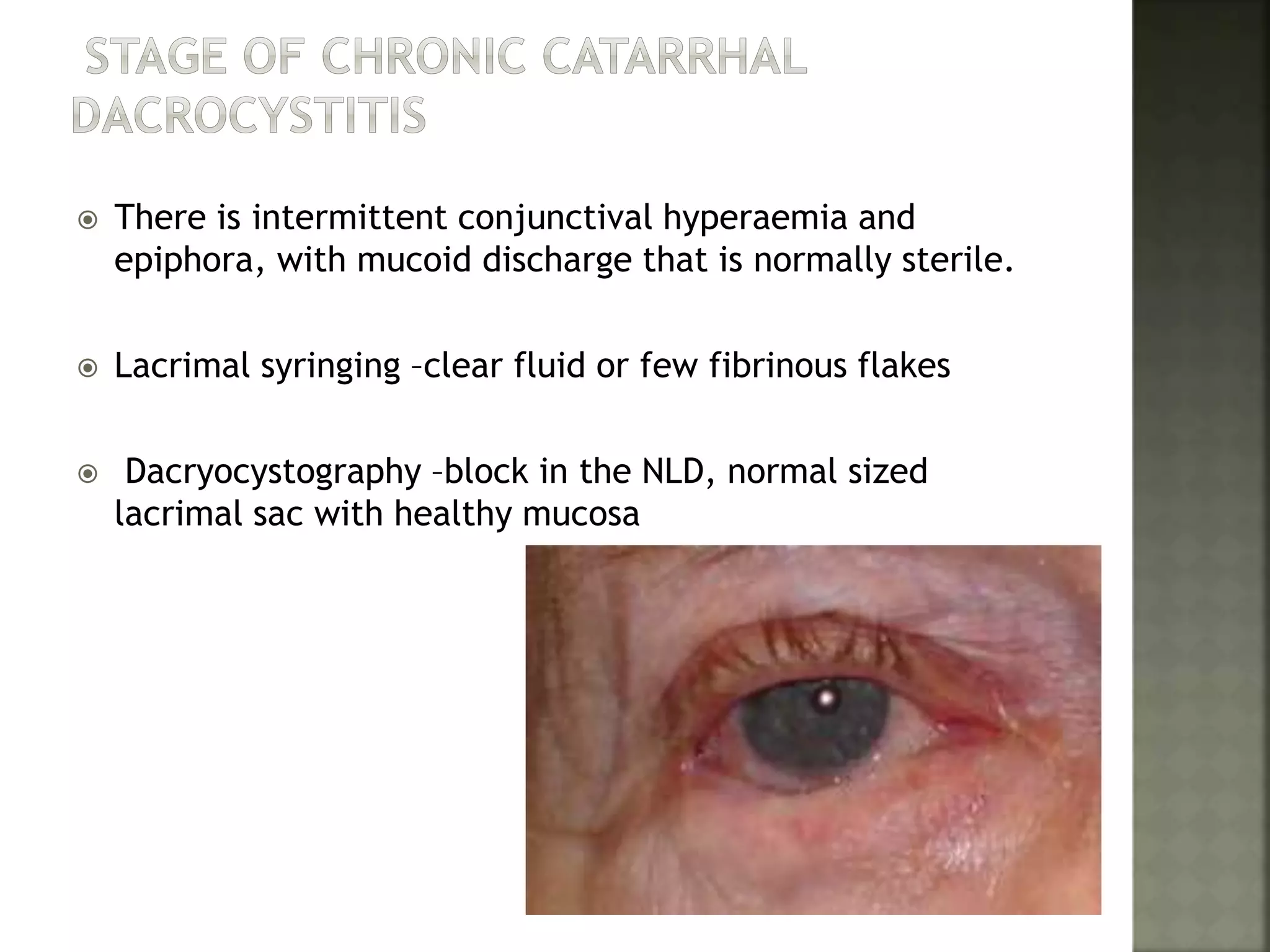 STAGE OF CHRONIC CATARRHAL DACROCYSTITIS

There is intermittent conjunctival hyperaemia and epiphora, with mucoid discharge that is normally sterile.

Lacrimal syringing –clear fluid or few fibrinous flakes

Dacryocystography –block in the NLD, normal sized lacrimal sac with healthy mucosa